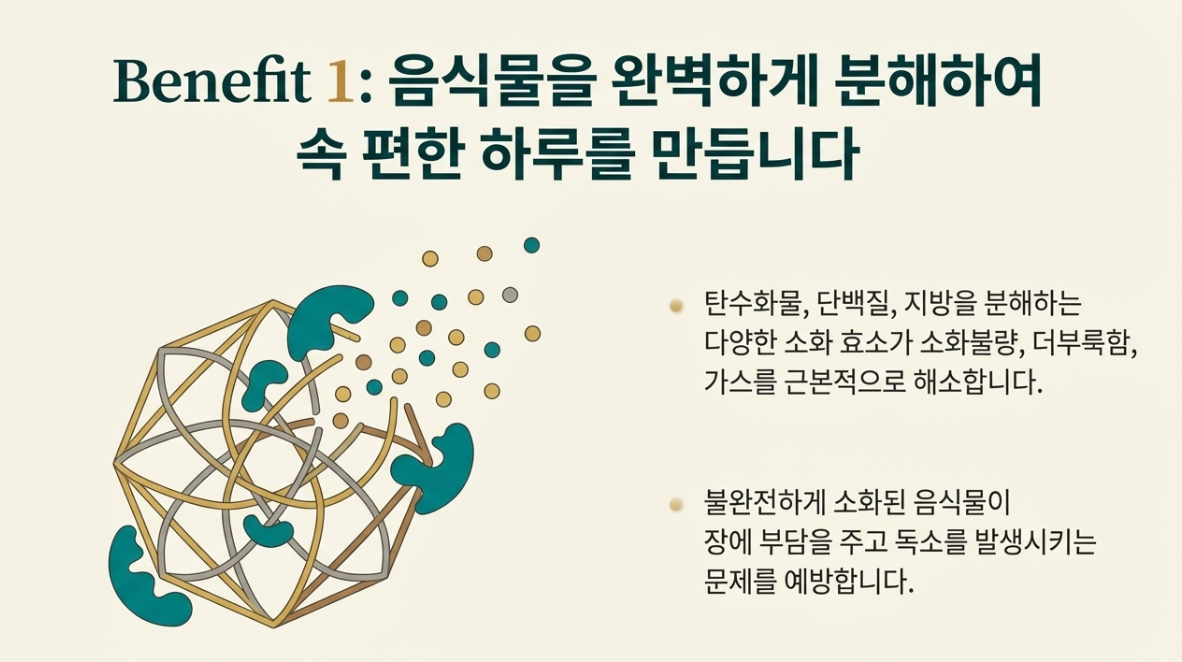 Benefit 1: 음식물을 완벽하게 분해하여 속 편한 하루를 만듭니다

탄수화물, 단백질, 지방을 분해하는 다양한 소화 효소가 소화불량, 더부룩함, 가스를 근본적으로 해소합니다.

불완전하게 소화된 음식물이 장에 부담을 주고 독소를 발생시키는 문제를 예방합니다.